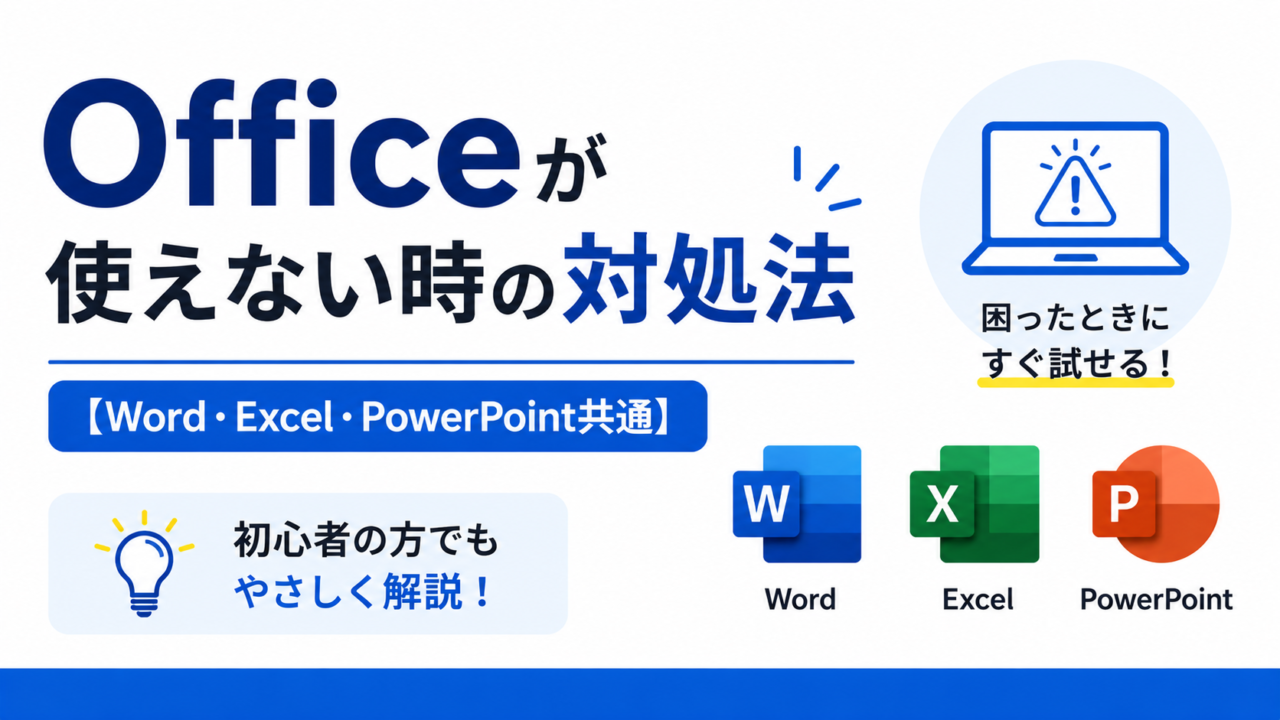 Officeが
使えない時の対処法

【Word・Excel・PowerPoint共通】

初心者の方でも
やさしく解説！

困ったときに
すぐ試せる！

W
Word

X
Excel

P
PowerPoint